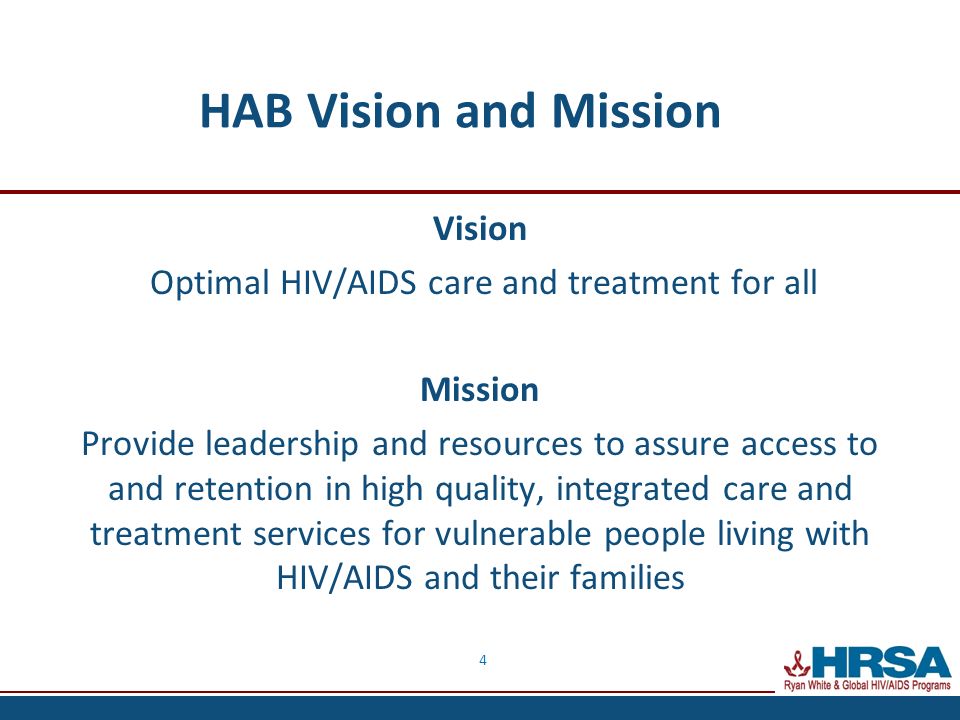 HAB Vision and Mission

Vision

Optimal HIV/AIDS care and treatment for all

Mission

Provide leadership and resources to assure access to and retention in high quality, integrated care and treatment services for vulnerable people living with HIV/AIDS and their families

4

HRSA
Ryan White & Global HIV/AIDS Programs